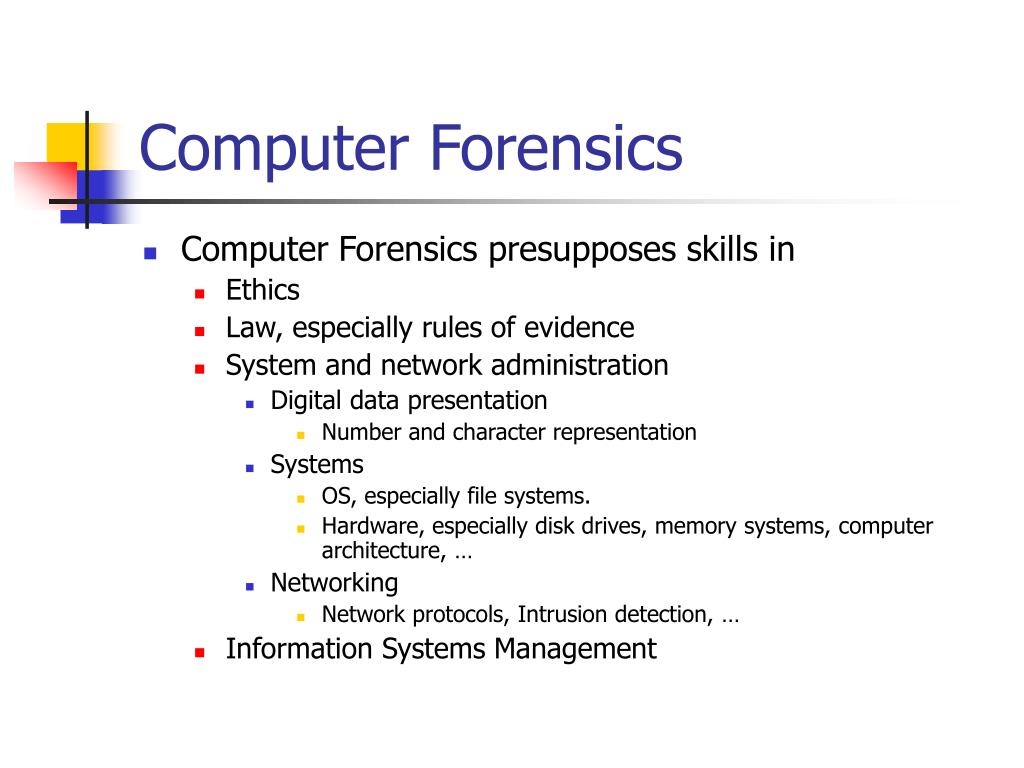 Computer Forensics

- Computer Forensics presupposes skills in
  - Ethics
  - Law, especially rules of evidence
  - System and network administration
    - Digital data presentation
      - Number and character representation
    - Systems
      - OS, especially file systems.
      - Hardware, especially disk drives, memory systems, computer architecture, …
    - Networking
      - Network protocols, Intrusion detection, …
  - Information Systems Management